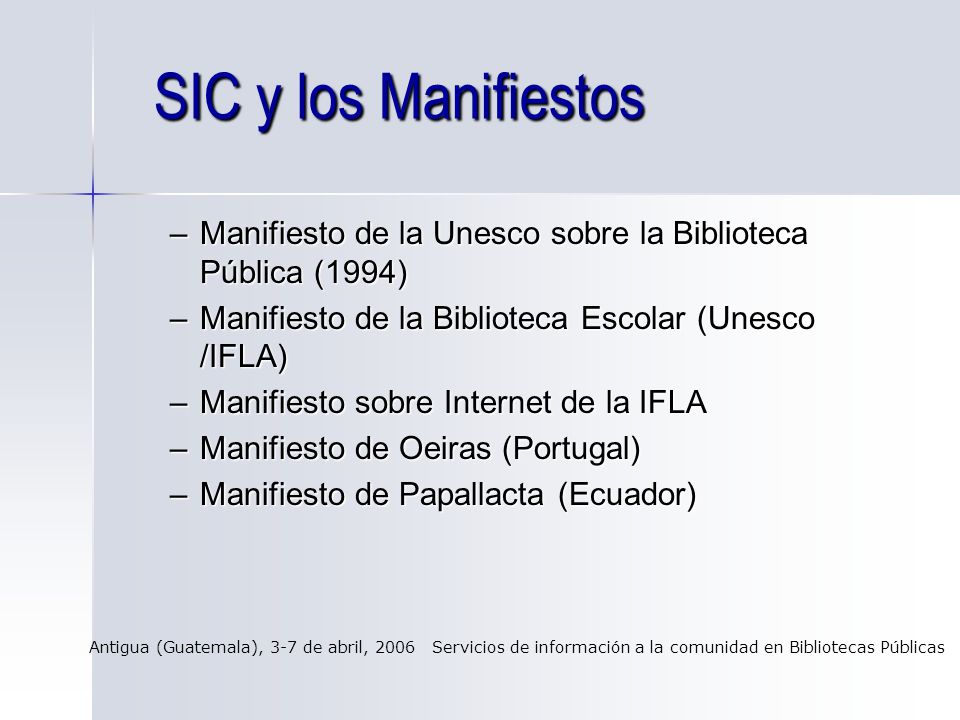 SIC y los Manifiestos

– Manifiesto de la Unesco sobre la Biblioteca Pública (1994)
– Manifiesto de la Biblioteca Escolar (Unesco /IFLA)
– Manifiesto sobre Internet de la IFLA
– Manifiesto de Oeiras (Portugal)
– Manifiesto de Papallacta (Ecuador)

Antigua (Guatemala), 3-7 de abril, 2006 Servicios de información a la comunidad en Bibliotecas Públicas